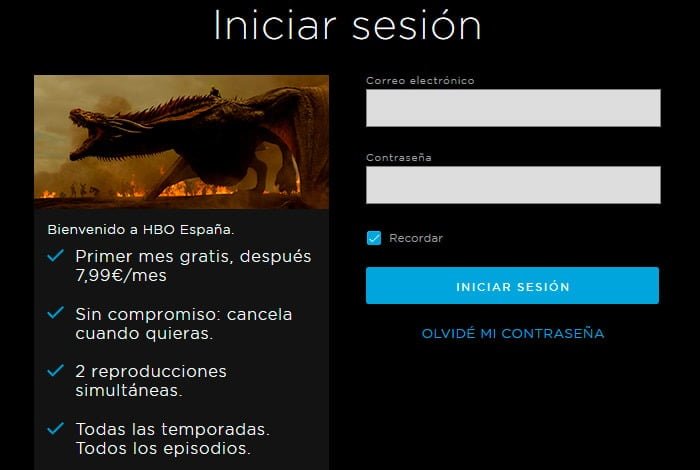 Iniciar sesión

Bienvenido a HBO España.

Primer mes gratis, después 7,99€/mes

Sin compromiso: cancela cuando quieras.

2 reproducciones simultáneas.

Todas las temporadas. Todos los episodios.

Correo electrónico

Contraseña

Recordar

INICIAR SESIÓN

OLVIDÉ MI CONTRASEÑA